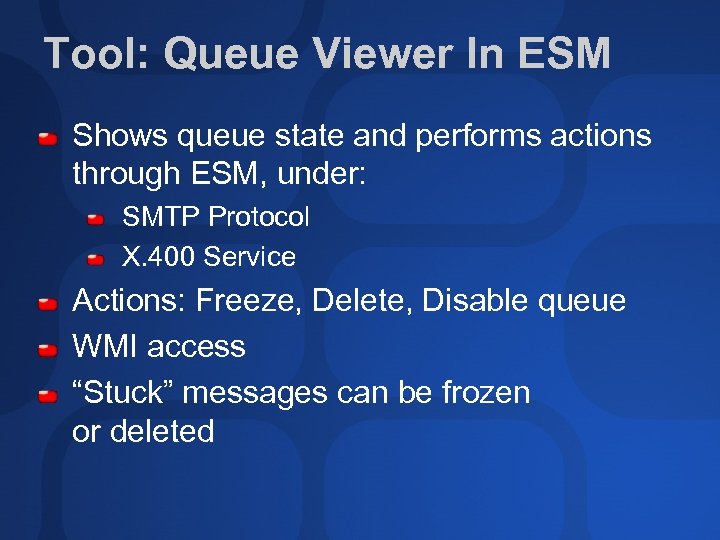 Tool: Queue Viewer In ESM

Shows queue state and performs actions through ESM, under:

SMTP Protocol

X.400 Service

Actions: Freeze, Delete, Disable queue

WMI access

“Stuck” messages can be frozen or deleted